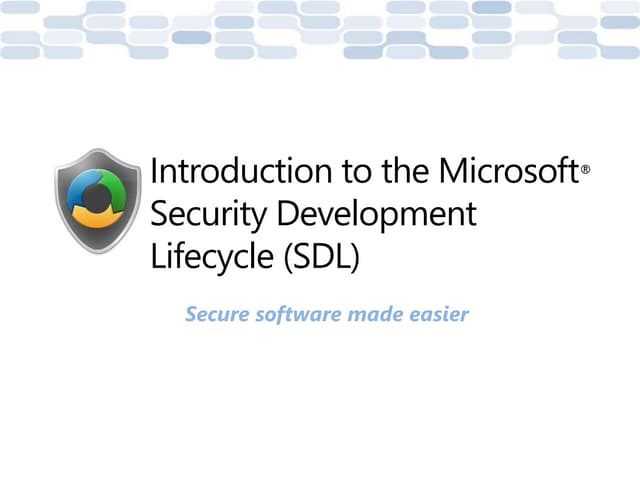 Introduction to the Microsoft® Security Development Lifecycle (SDL)

Secure software made easier